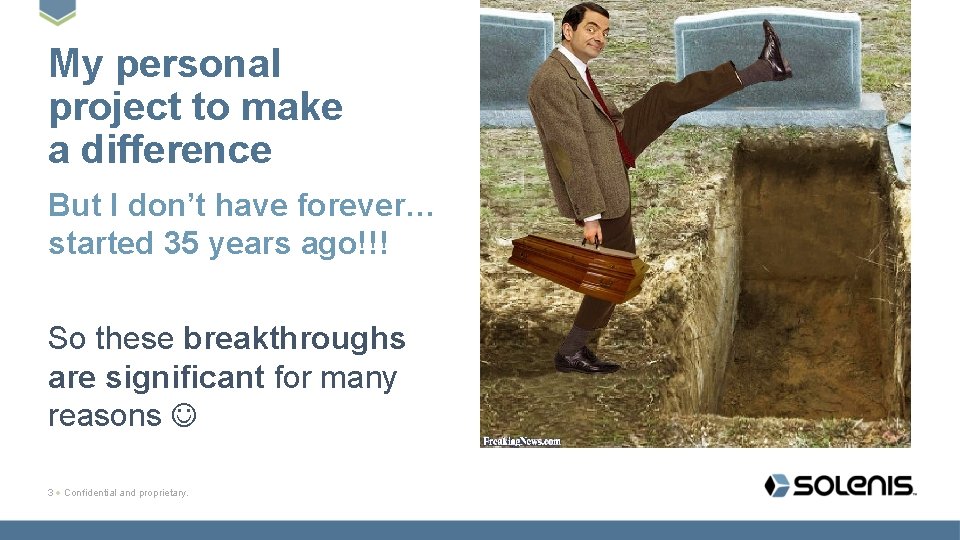 My personal project to make a difference

But I don't have forever… started 35 years ago!!!

So these breakthroughs are significant for many reasons ☺

FreakingNews.com

3 • Confidential and proprietary.

SOLENIS.